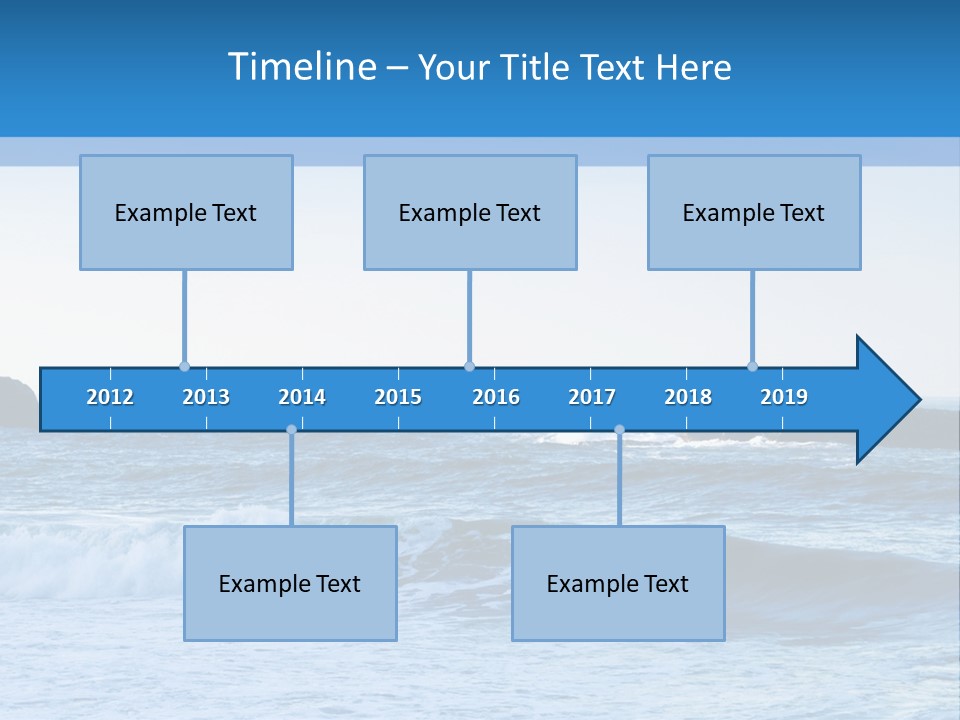 Timeline – Your Title Text Here

Example Text

Example Text

Example Text

2012 2013 2014 2015 2016 2017 2018 2019

Example Text

Example Text